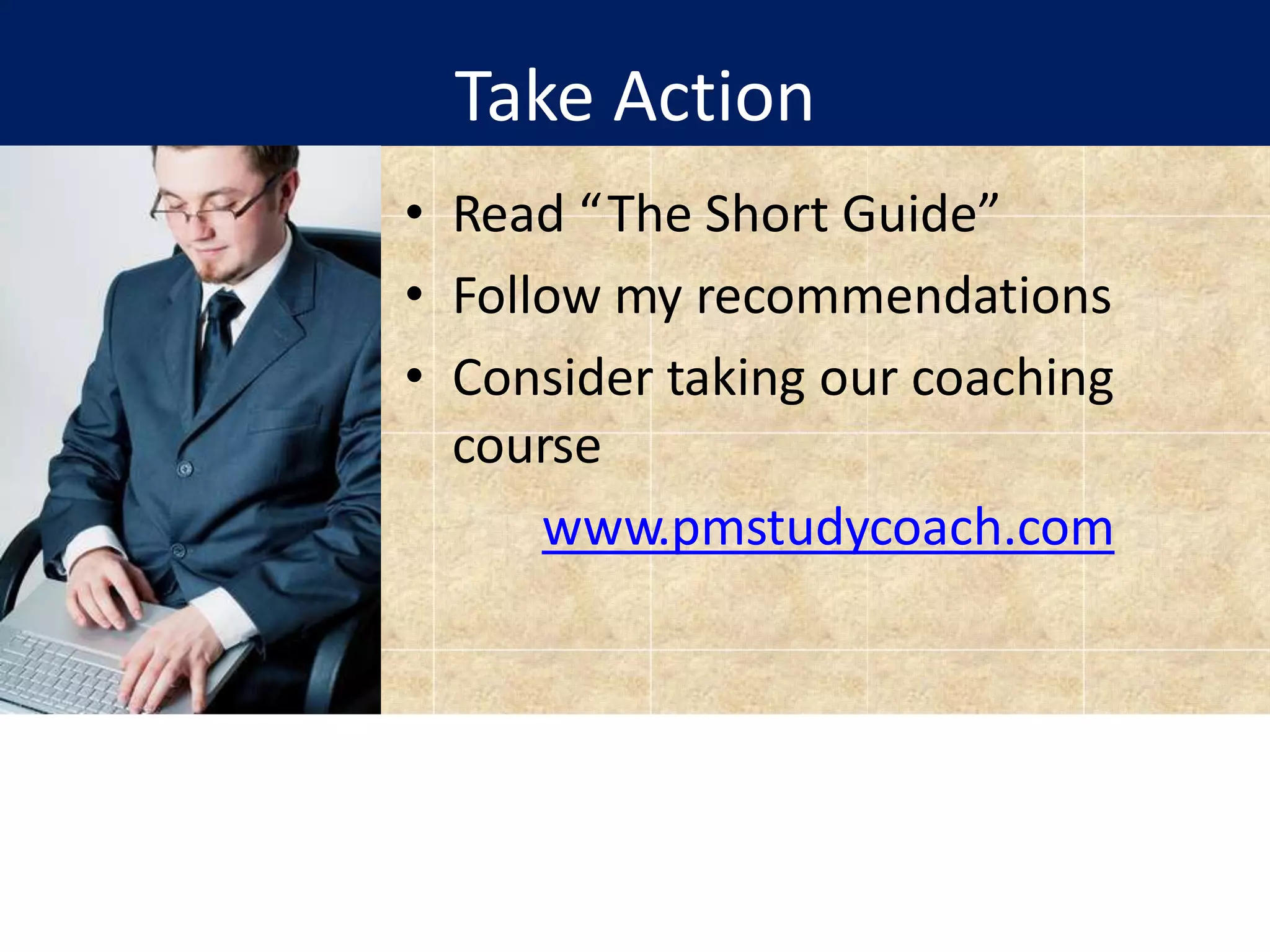 Take Action

• Read “The Short Guide”
• Follow my recommendations
• Consider taking our coaching course

www.pmstudycoach.com